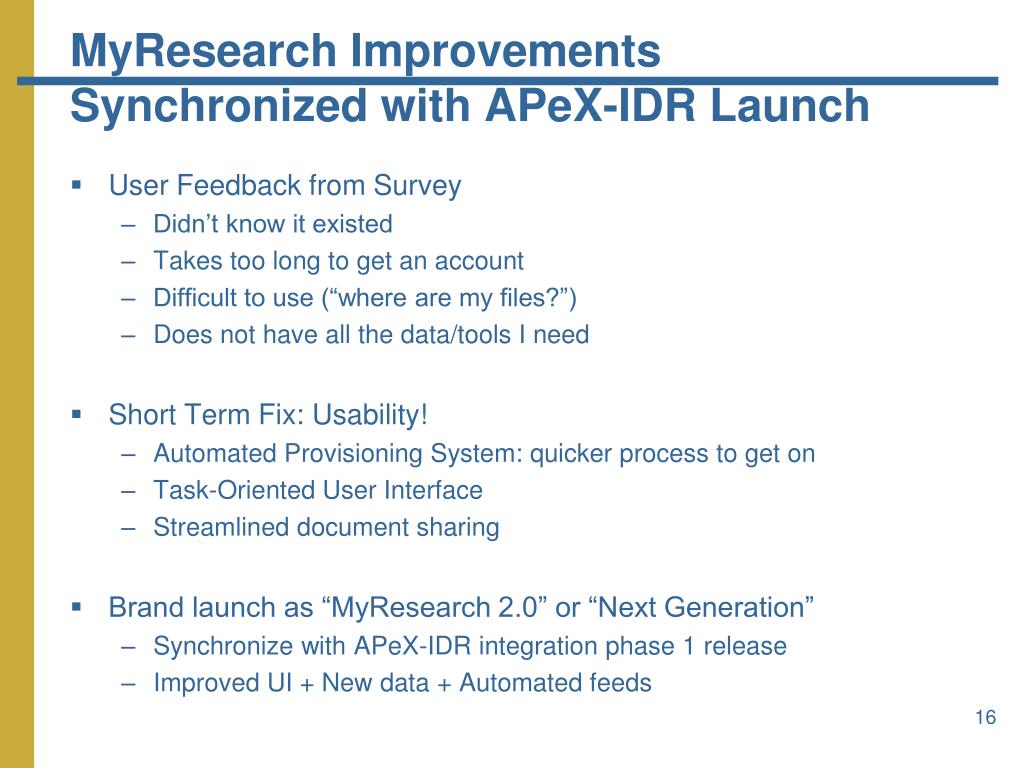 MyResearch Improvements
Synchronized with APeX-IDR Launch

▪ User Feedback from Survey
– Didn’t know it existed
– Takes too long to get an account
– Difficult to use (“where are my files?”)
– Does not have all the data/tools I need

▪ Short Term Fix: Usability!
– Automated Provisioning System: quicker process to get on
– Task-Oriented User Interface
– Streamlined document sharing

▪ Brand launch as “MyResearch 2.0” or “Next Generation”
– Synchronize with APeX-IDR integration phase 1 release
– Improved UI + New data + Automated feeds

16